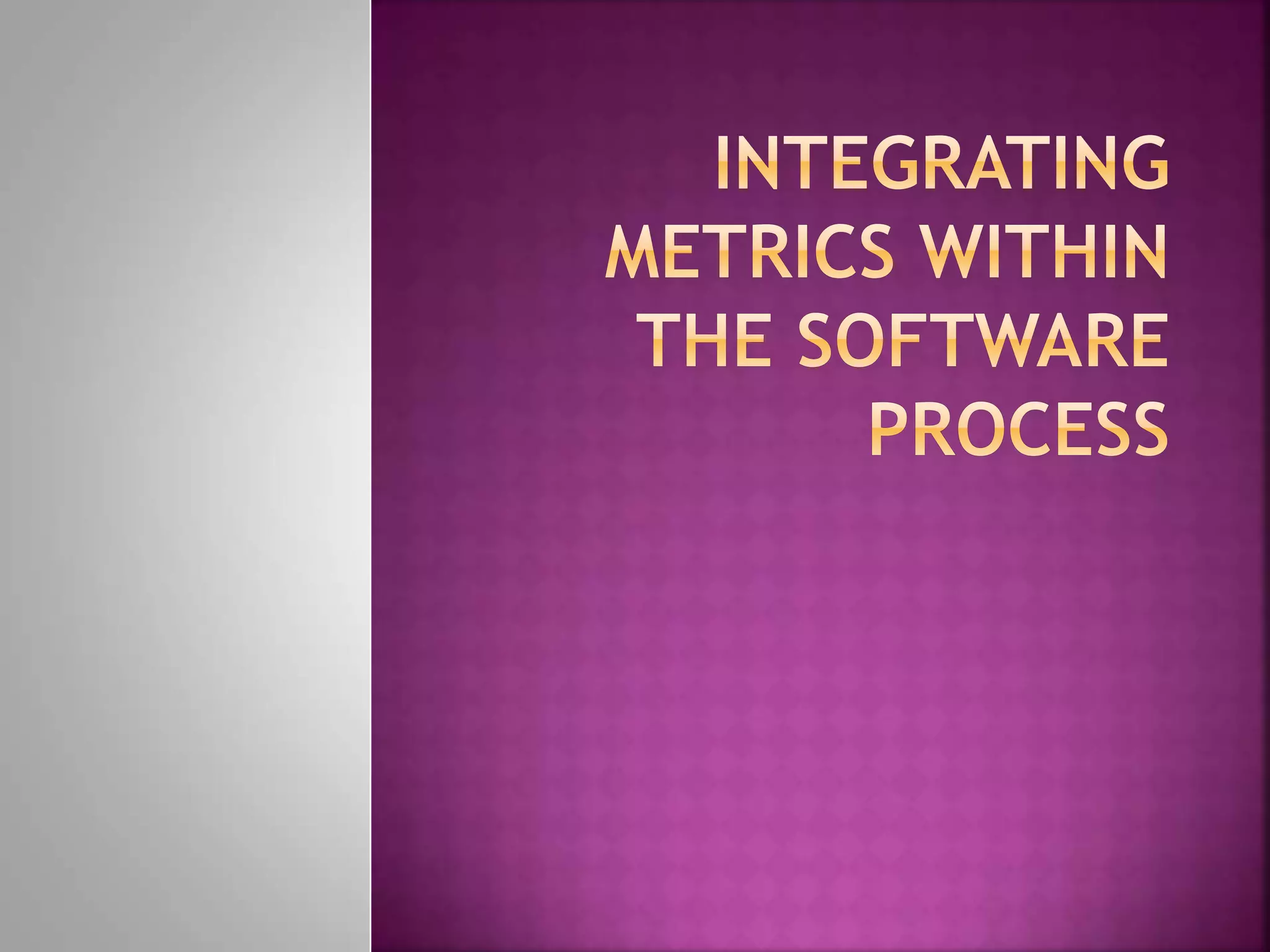 INTEGRATING METRICS WITHIN THE SOFTWARE PROCESS